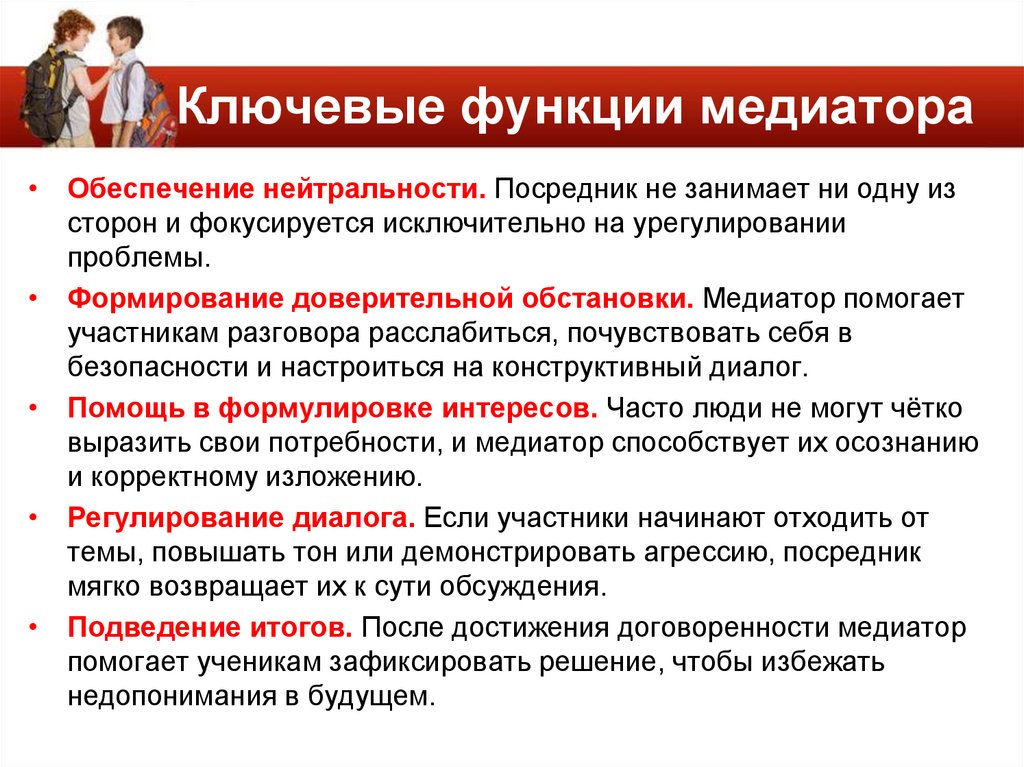 Ключевые функции медиатора

• Обеспечение нейтральности. Посредник не занимает ни одну из сторон и фокусируется исключительно на урегулировании проблемы.

• Формирование доверительной обстановки. Медиатор помогает участникам разговора расслабиться, почувствовать себя в безопасности и настроиться на конструктивный диалог.

• Помощь в формулировке интересов. Часто люди не могут чётко выразить свои потребности, и медиатор способствует их осознанию и корректному изложению.

• Регулирование диалога. Если участники начинают отходить от темы, повышать тон или демонстрировать агрессию, посредник мягко возвращает их к сути обсуждения.

• Подведение итогов. После достижения договоренности медиатор помогает ученикам зафиксировать решение, чтобы избежать недопонимания в будущем.